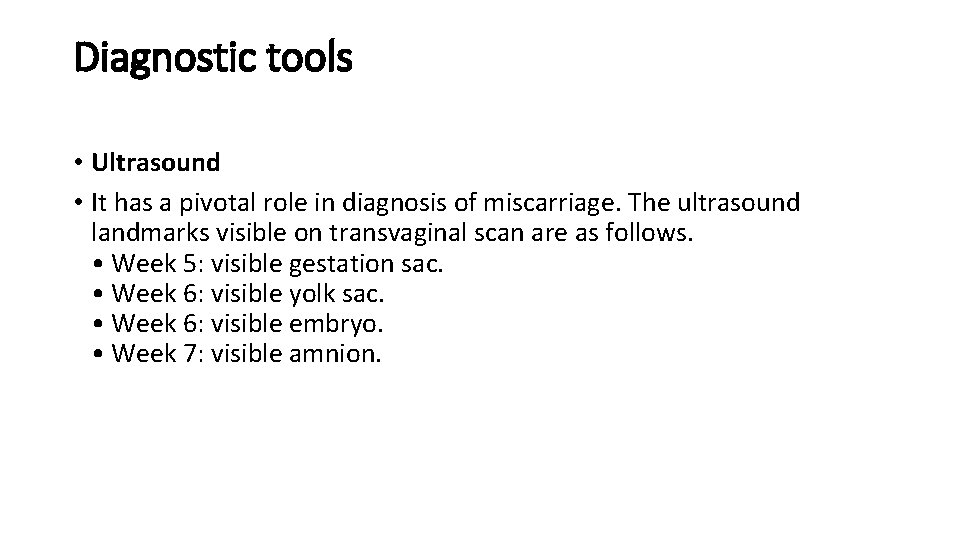 Diagnostic tools

• Ultrasound
• It has a pivotal role in diagnosis of miscarriage. The ultrasound landmarks visible on transvaginal scan are as follows.
• Week 5: visible gestation sac.
• Week 6: visible yolk sac.
• Week 6: visible embryo.
• Week 7: visible amnion.